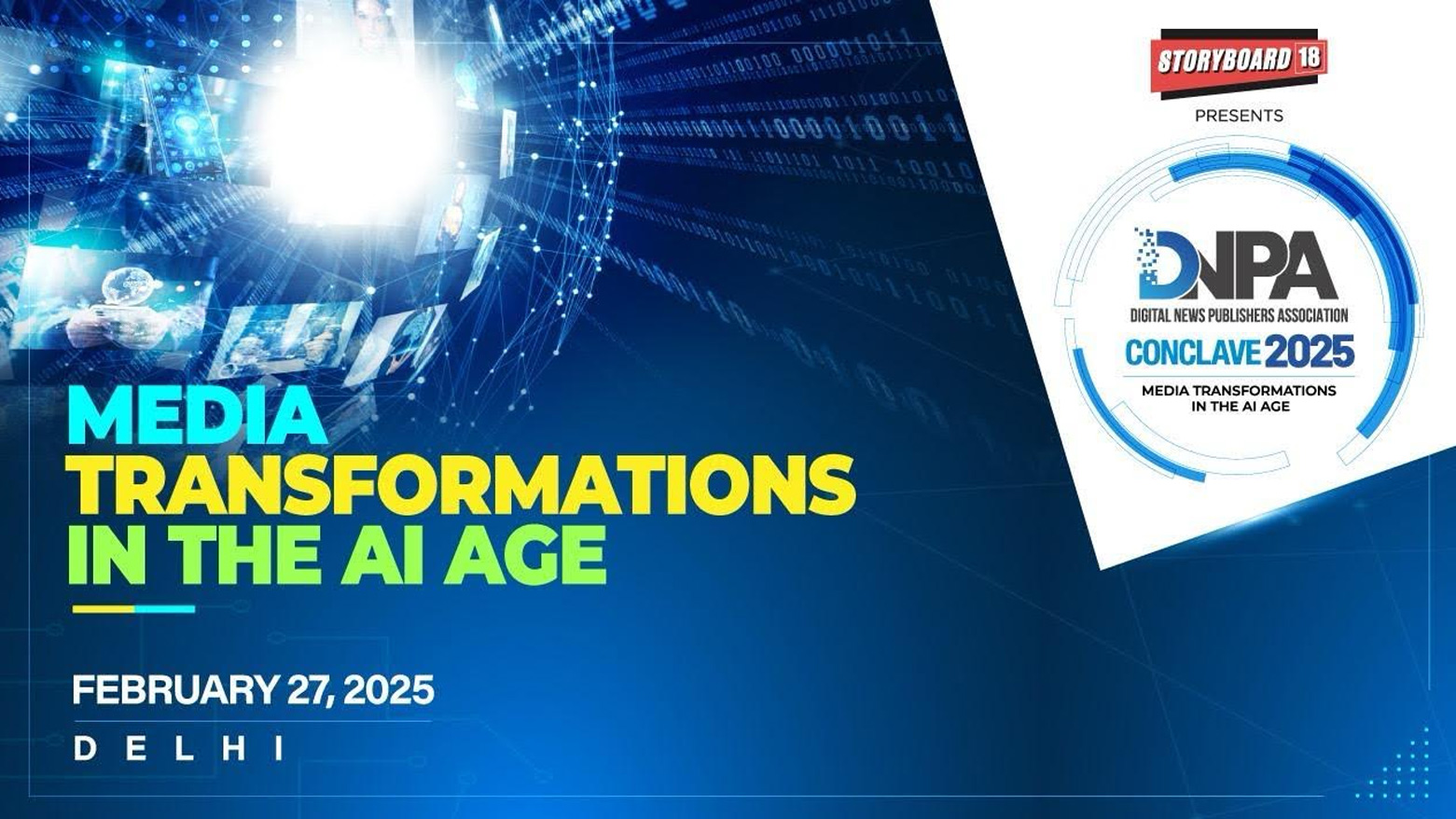 STORYBOARD 18
PRESENTS

DNPA
DIGITAL NEWS PUBLISHERS ASSOCIATION
CONCLAVE 2025
MEDIA TRANSFORMATIONS IN THE AI AGE

MEDIA TRANSFORMATIONS IN THE AI AGE

FEBRUARY 27, 2025
DELHI